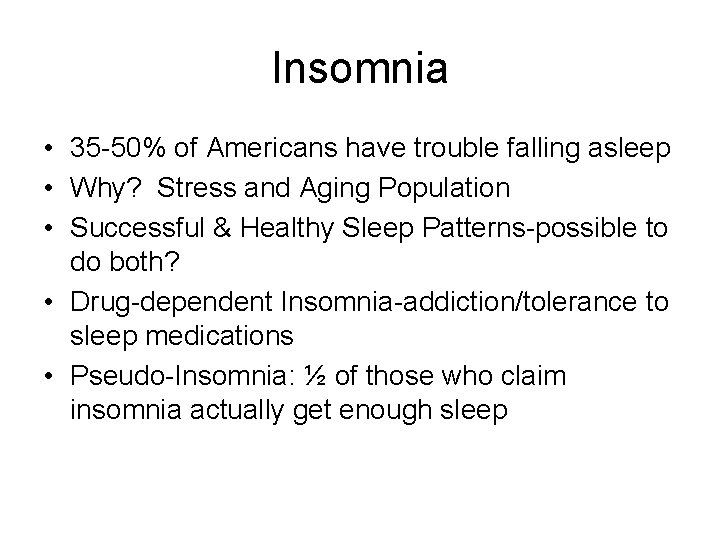 Insomnia

• 35-50% of Americans have trouble falling asleep
• Why? Stress and Aging Population
• Successful & Healthy Sleep Patterns-possible to do both?
• Drug-dependent Insomnia-addiction/tolerance to sleep medications
• Pseudo-Insomnia: ½ of those who claim insomnia actually get enough sleep